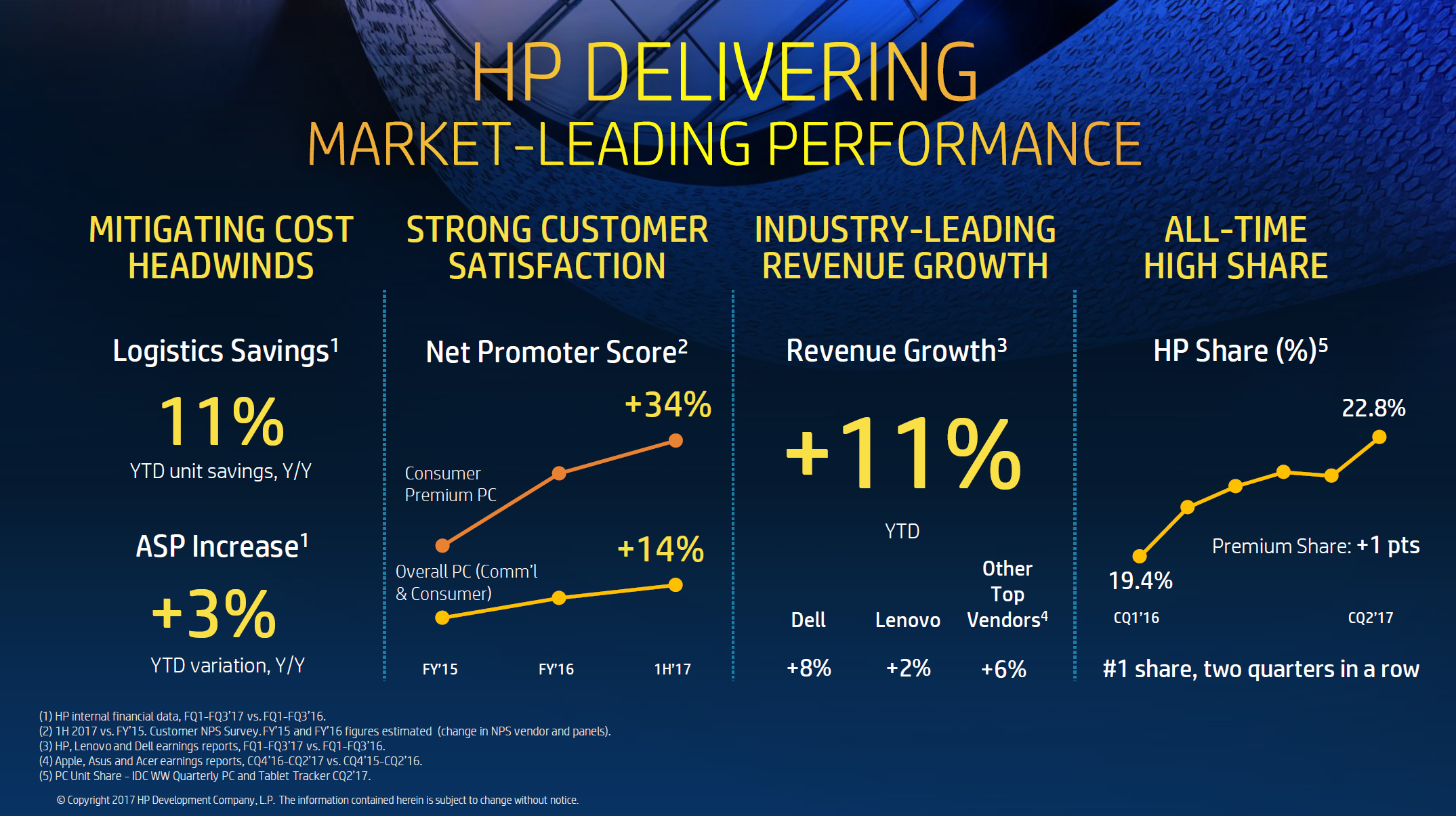 HP DELIVERING
MARKET-LEADING PERFORMANCE

MITIGATING COST HEADWINDS

Logistics Savings$^1$

11%

YTD unit savings, Y/Y

ASP Increase$^1$

+3%

YTD variation, Y/Y

STRONG CUSTOMER SATISFACTION

Net Promoter Score$^2$

+34%

Consumer Premium PC

+14%

Overall PC (Comm'l & Consumer)

FY'15 FY'16 1H'17

INDUSTRY-LEADING REVENUE GROWTH

Revenue Growth$^3$

+11%

YTD

| Dell | Lenovo | Other Top Vendors$^4$ |
|---|---|---|
| +8% | +2% | +6% |

ALL-TIME HIGH SHARE

HP Share (%)$^5$

22.8%

Premium Share: +1 pts

19.4%

CQ1'16 CQ2'17

#1 share, two quarters in a row

(1) HP internal financial data, FQ1-FQ3'17 vs. FQ1-FQ3'16.
(2) 1H 2017 vs. FY'15. Customer NPS Survey. FY'15 and FY'16 figures estimated (change in NPS vendor and panels).
(3) HP, Lenovo and Dell earnings reports, FQ1-FQ3'17 vs. FQ1-FQ3'16.
(4) Apple, Asus and Acer earnings reports, CQ4'16-CQ2'17 vs. CQ4'15-CQ2'16.
(5) PC Unit Share - IDC WW Quarterly PC and Tablet Tracker CQ2'17.

© Copyright 2017 HP Development Company, L.P. The information contained herein is subject to change without notice.